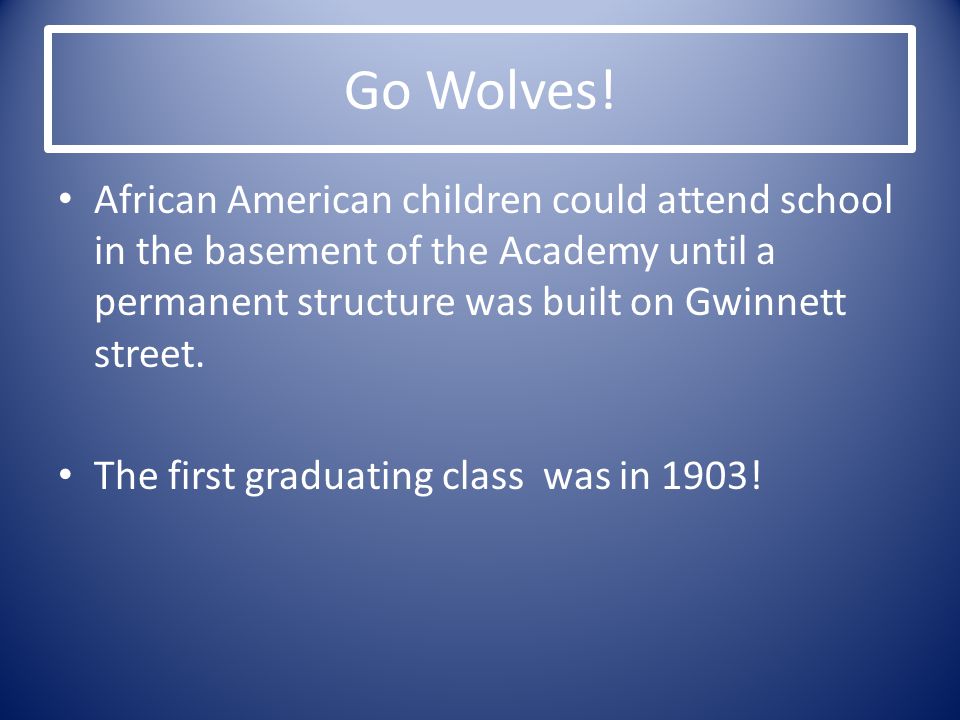 Go Wolves!

• African American children could attend school in the basement of the Academy until a permanent structure was built on Gwinnett street.

• The first graduating class was in 1903!